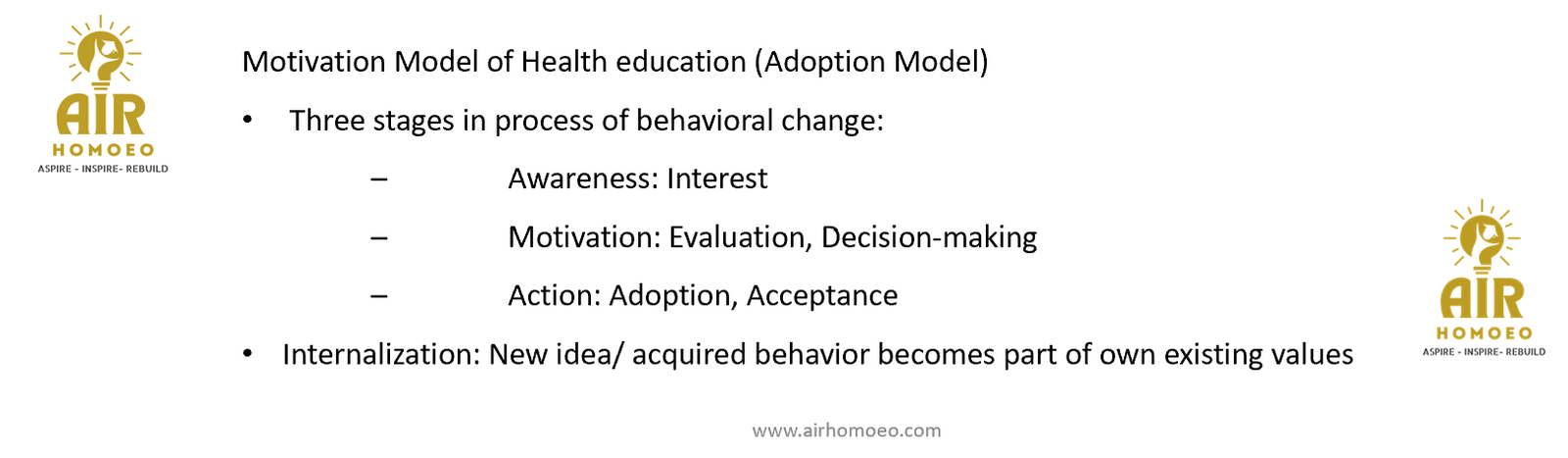 AIR
HOMOEO
ASPIRE - INSPIRE- REBUILD

Motivation Model of Health education (Adoption Model)

• Three stages in process of behavioral change:

– Awareness: Interest

– Motivation: Evaluation, Decision-making

– Action: Adoption, Acceptance

• Internalization: New idea/ acquired behavior becomes part of own existing values

AIR
HOMOEO
ASPIRE - INSPIRE- REBUILD

www.airhomoeo.com